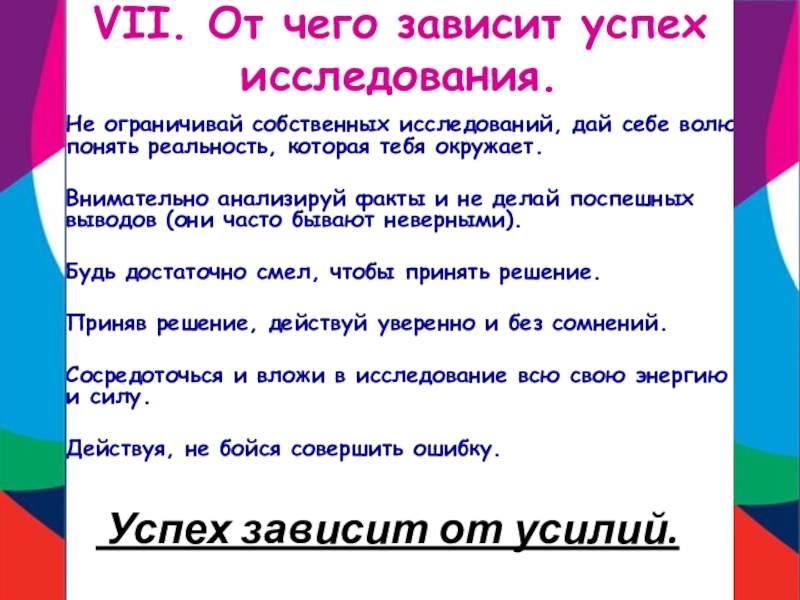 VII. От чего зависит успех исследования.

Не ограничивай собственных исследований, дай себе волю понять реальность, которая тебя окружает.

Внимательно анализируй факты и не делай поспешных выводов (они часто бывают неверными).

Будь достаточно смел, чтобы принять решение.

Приняв решение, действуй уверенно и без сомнений.

Сосредоточься и вложи в исследование всю свою энергию и силу.

Действуя, не бойся совершить ошибку.

Успех зависит от усилий.